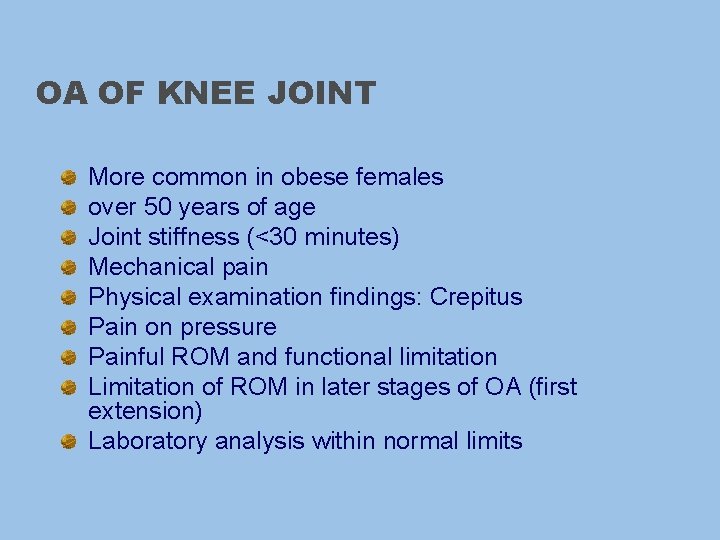 OA OF KNEE JOINT

- More common in obese females
- over 50 years of age
- Joint stiffness (<30 minutes)
- Mechanical pain
- Physical examination findings: Crepitus
- Pain on pressure
- Painful ROM and functional limitation
- Limitation of ROM in later stages of OA (first extension)
- Laboratory analysis within normal limits